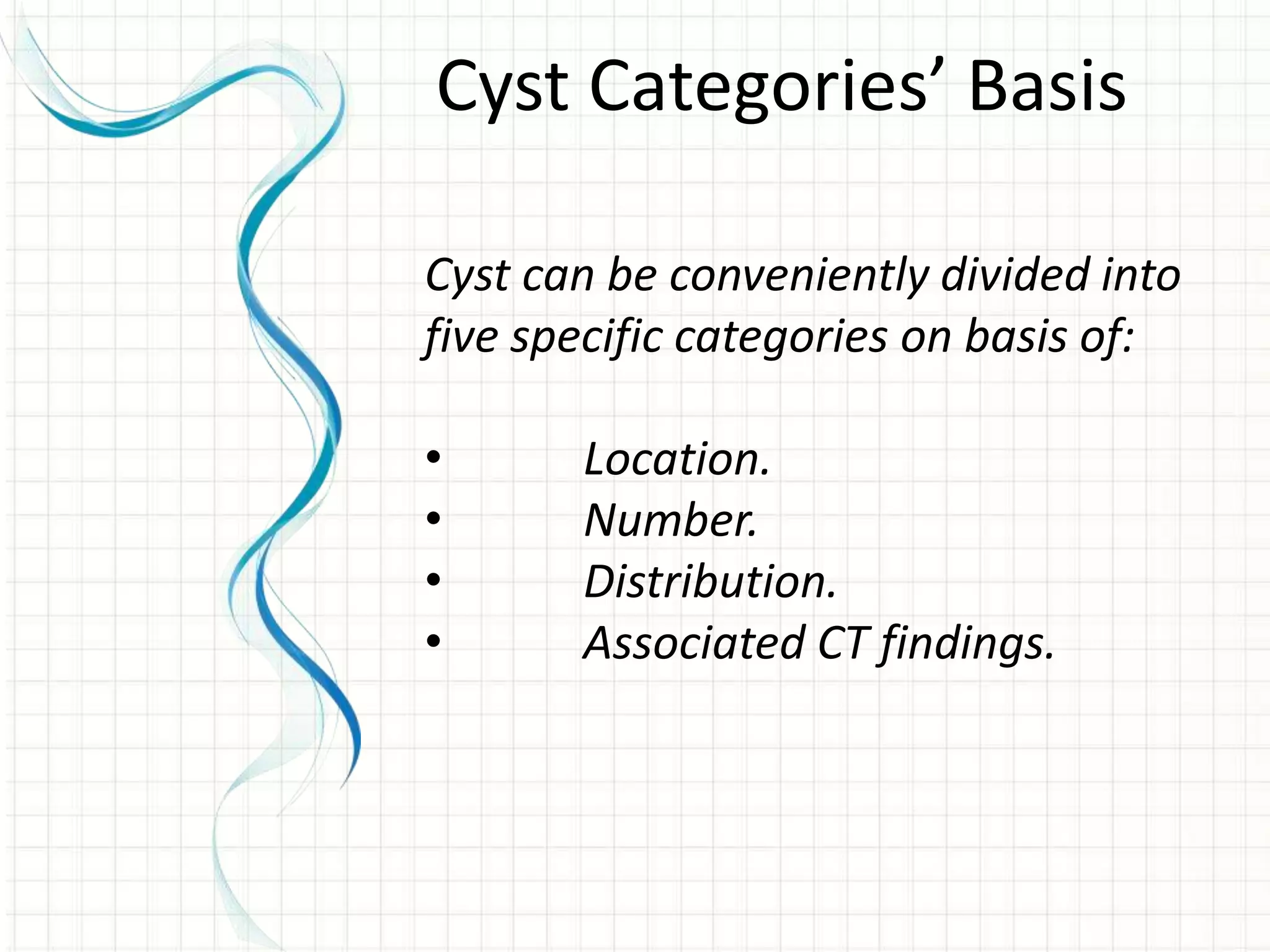 Cyst Categories’ Basis

Cyst can be conveniently divided into five specific categories on basis of:

• Location.
• Number.
• Distribution.
• Associated CT findings.